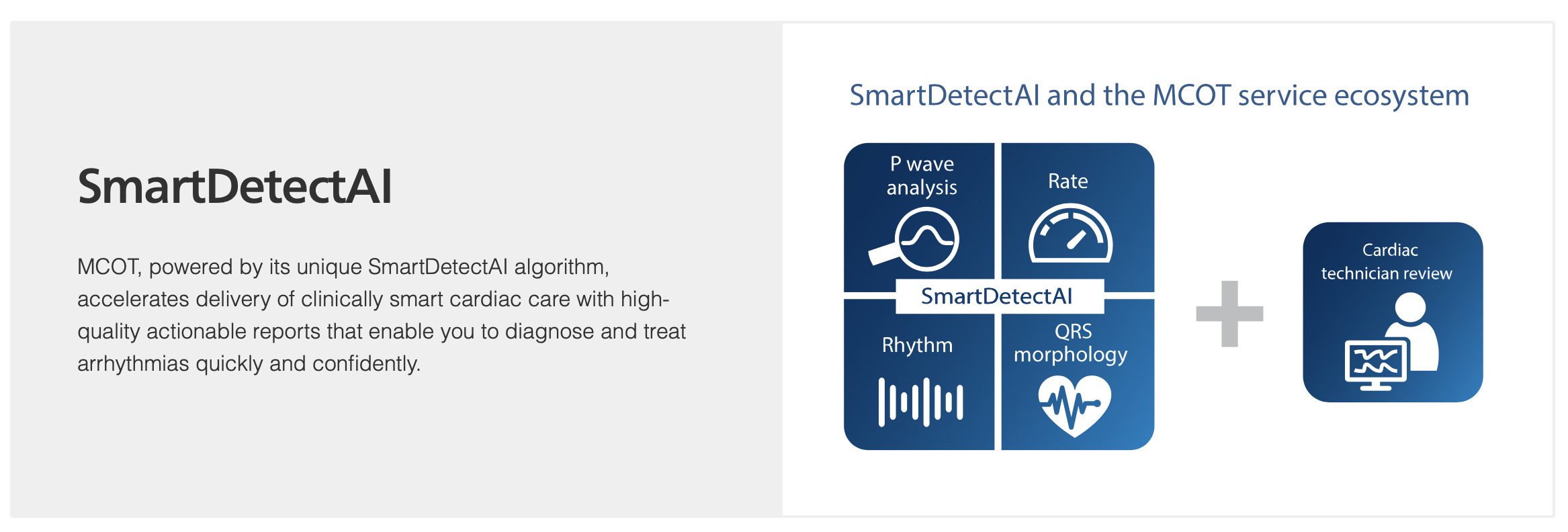 SmartDetectAI

MCOT, powered by its unique SmartDetectAI algorithm, accelerates delivery of clinically smart cardiac care with high-quality actionable reports that enable you to diagnose and treat arrhythmias quickly and confidently.

SmartDetectAI and the MCOT service ecosystem

P wave analysis

Rate

SmartDetectAI

Rhythm

QRS morphology

Cardiac technician review